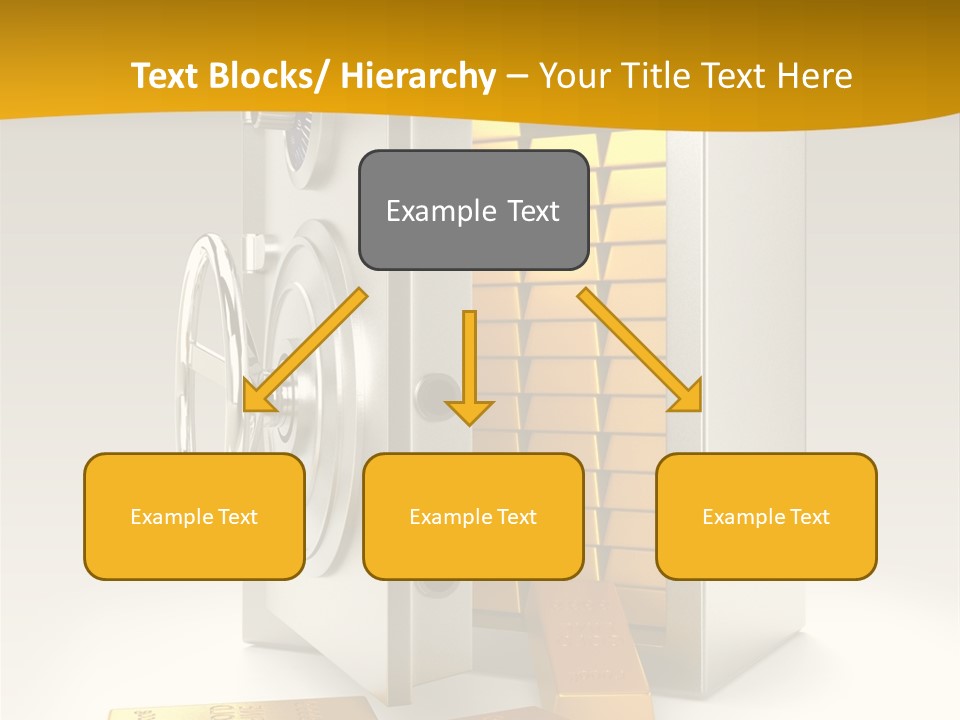 Text Blocks/ Hierarchy – Your Title Text Here

Example Text

Example Text

Example Text

Example Text